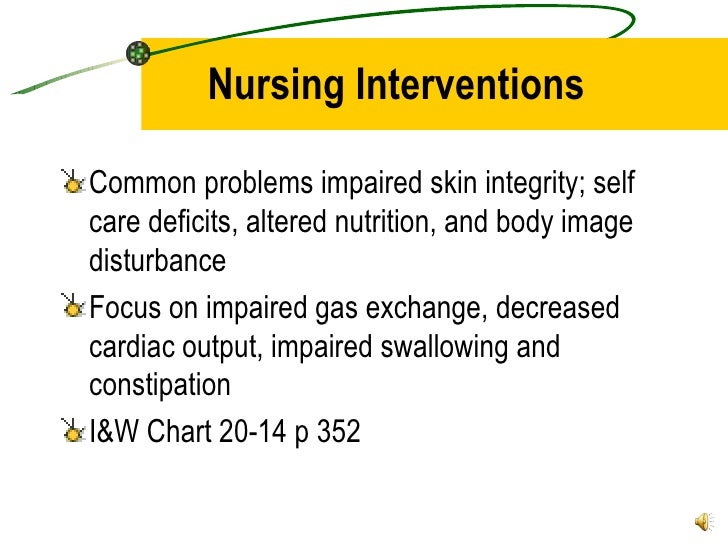 Nursing Interventions

Common problems impaired skin integrity; self care deficits, altered nutrition, and body image disturbance

Focus on impaired gas exchange, decreased cardiac output, impaired swallowing and constipation

I&W Chart 20-14 p 352